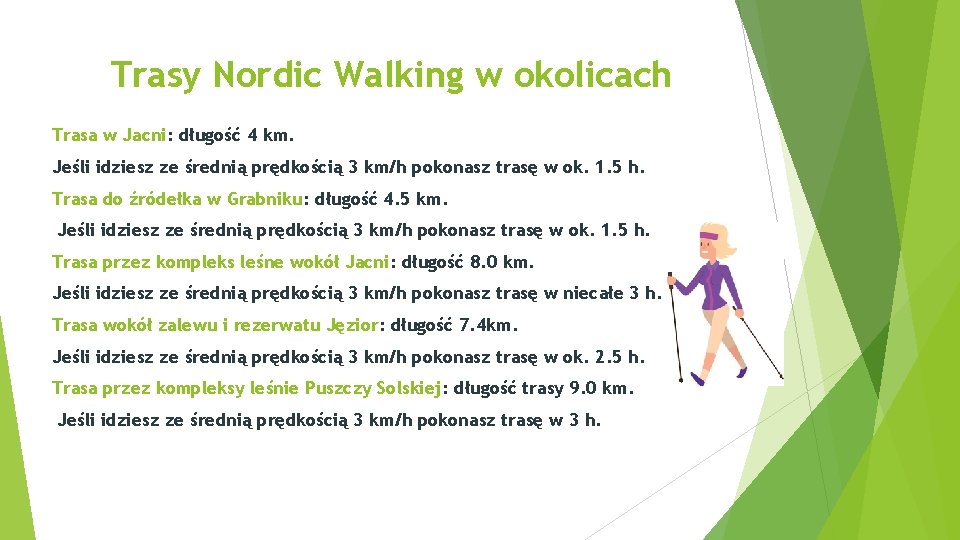 Trasy Nordic Walking w okolicach

Trasa w Jacni: długość 4 km.

Jeśli idziesz ze średnią prędkością 3 km/h pokonasz trasę w ok. 1.5 h.

Trasa do źródełka w Grabniku: długość 4.5 km.

Jeśli idziesz ze średnią prędkością 3 km/h pokonasz trasę w ok. 1.5 h.

Trasa przez kompleks leśne wokół Jacni: długość 8.0 km.

Jeśli idziesz ze średnią prędkością 3 km/h pokonasz trasę w niecałe 3 h.

Trasa wokół zalewu i rezerwatu Jęzior: długość 7.4km.

Jeśli idziesz ze średnią prędkością 3 km/h pokonasz trasę w ok. 2.5 h.

Trasa przez kompleksy leśnie Puszczy Solskiej: długość trasy 9.0 km.

Jeśli idziesz ze średnią prędkością 3 km/h pokonasz trasę w 3 h.